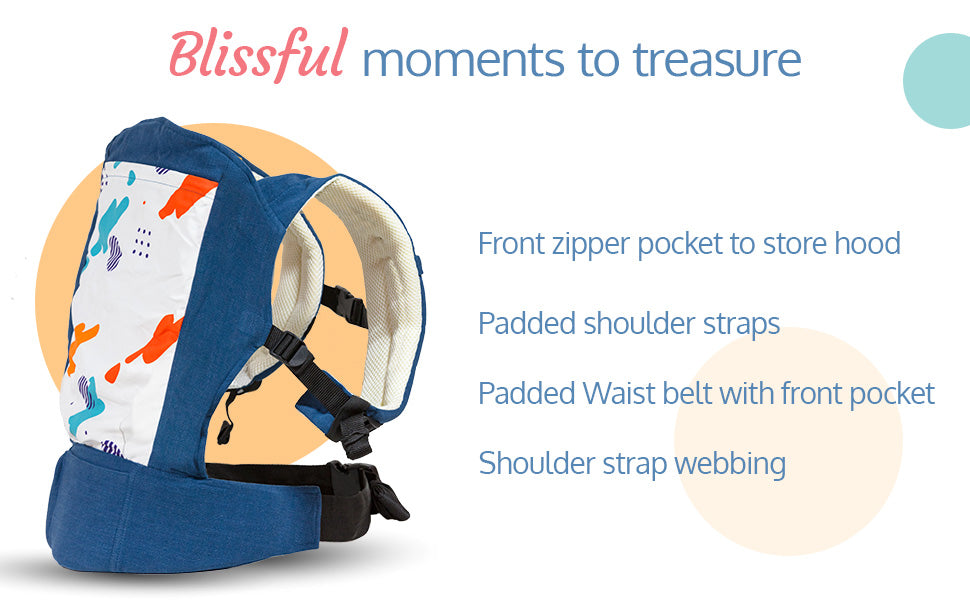 Blissful moments to treasure

Front zipper pocket to store hood

Padded shoulder straps

Padded Waist belt with front pocket

Shoulder strap webbing